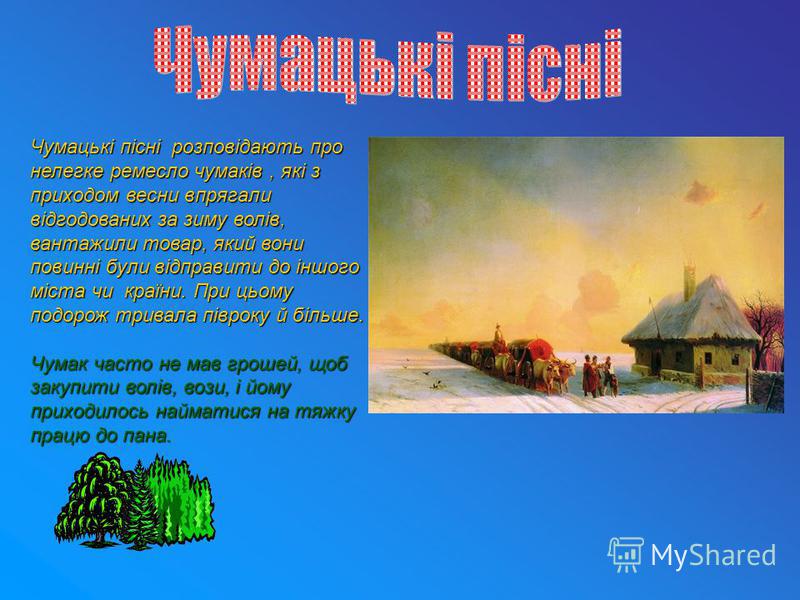 Чумацькі пісні

Чумацькі пісні розповідають про нелегке ремесло чумаків , які з приходом весни впрягали відгодованих за зиму волів, вантажили товар, який вони повинні були відправити до іншого міста чи країни. При цьому подорож тривала півроку й більше.

Чумак часто не мав грошей, щоб закупити волів, вози, і йому приходилось найматися на тяжку працю до пана.

MyShared